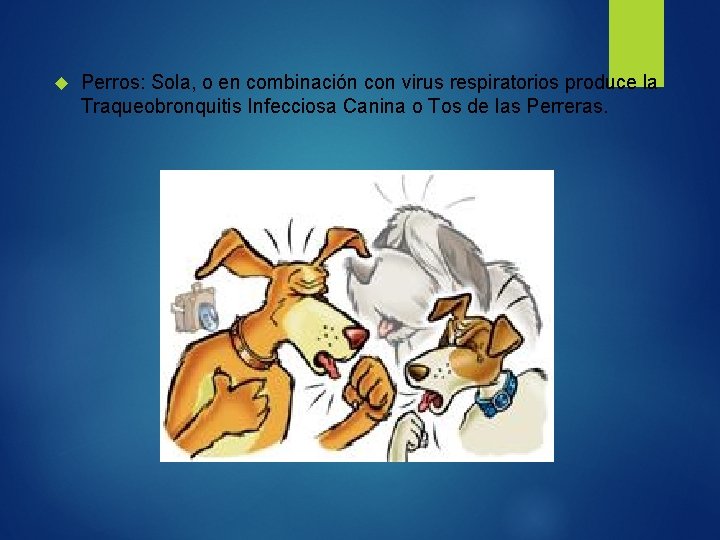 Perros: Sola, o en combinación con virus respiratorios produce la Traqueobronquitis Infecciosa Canina o Tos de las Perreras.